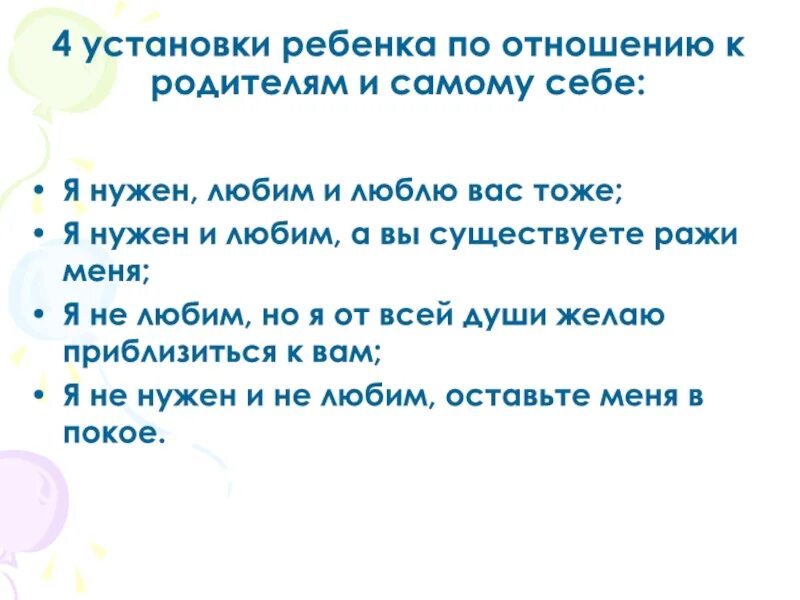 4 установки ребенка по отношению к родителям и самому себе:

• Я нужен, любим и люблю вас тоже;
• Я нужен и любим, а вы существуете ражи меня;
• Я не любим, но я от всей души желаю приблизиться к вам;
• Я не нужен и не любим, оставьте меня в покое.